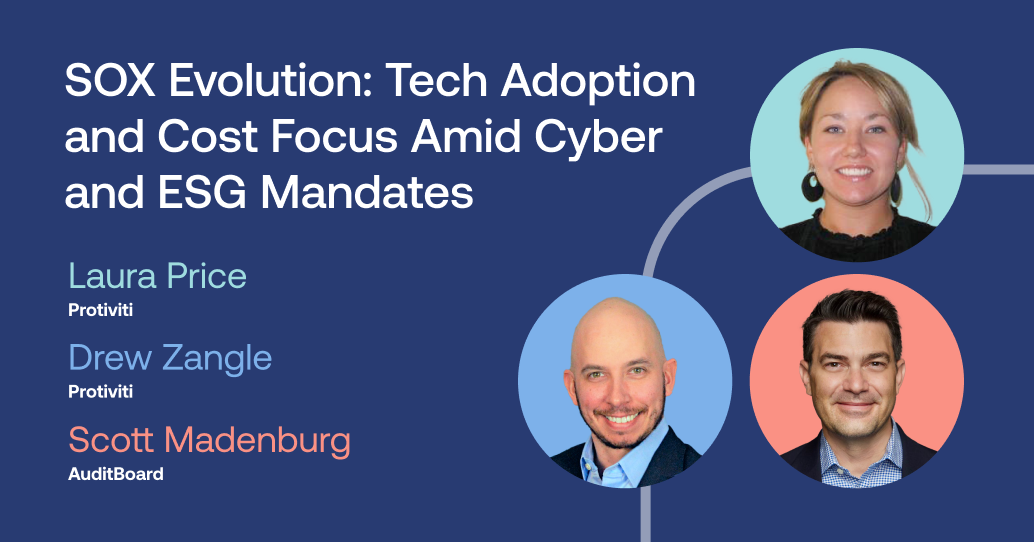 SOX Evolution: Tech Adoption and Cost Focus Amid Cyber and ESG Mandates

Laura Price
Protiviti

Drew Zangle
Protiviti

Scott Madenburg
AuditBoard